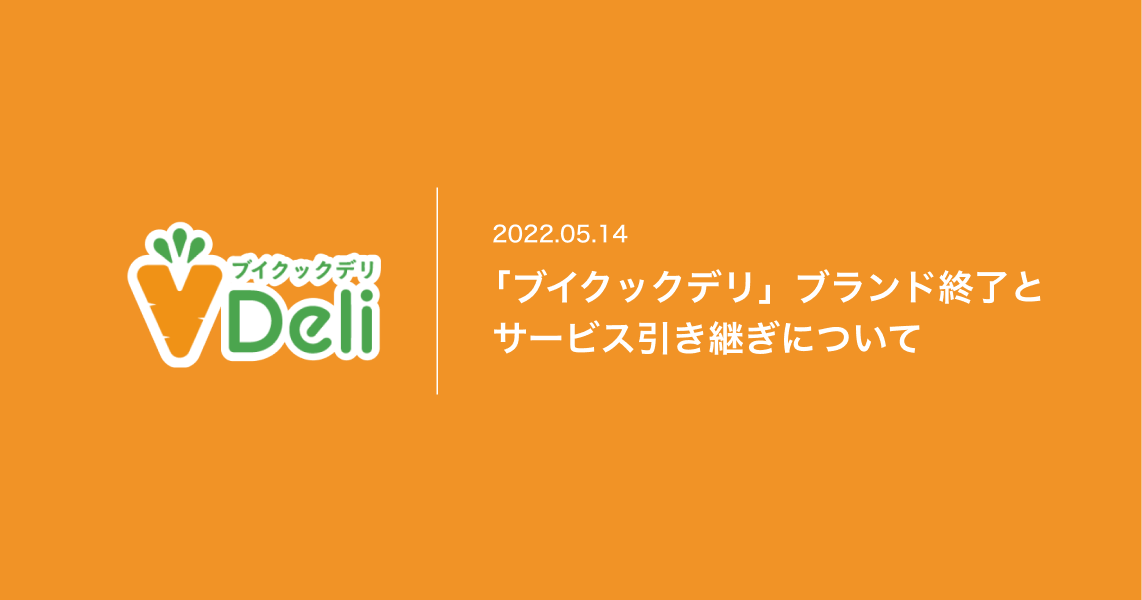 ブイクックデリ
VDeli

2022.05.14

「ブイクックデリ」ブランド終了とサービス引き継ぎについて